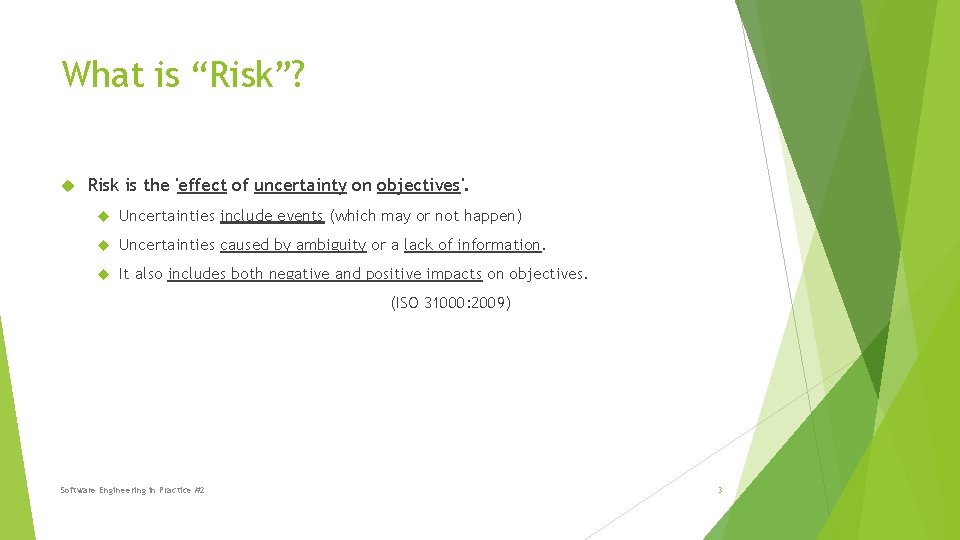 What is “Risk”?

Risk is the 'effect of uncertainty on objectives'.

Uncertainties include events (which may or not happen)

Uncertainties caused by ambiguity or a lack of information.

It also includes both negative and positive impacts on objectives.

(ISO 31000:2009)

Software Engineering in Practice #2

3